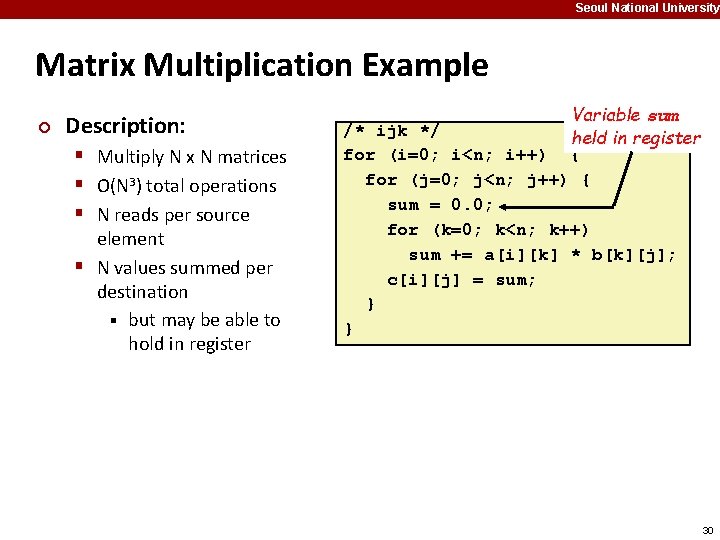 Seoul National University

Matrix Multiplication Example

Description:

Multiply N x N matrices

$O(N^3)$ total operations

N reads per source element

N values summed per destination

but may be able to hold in register

/* ijk */
for (i=0; i<n; i++) {
  for (j=0; j<n; j++) {
    sum = 0.0;
    for (k=0; k<n; k++)
      sum += a[i][k] * b[k][j];
    c[i][j] = sum;
  }
}

Variable sum held in register

30